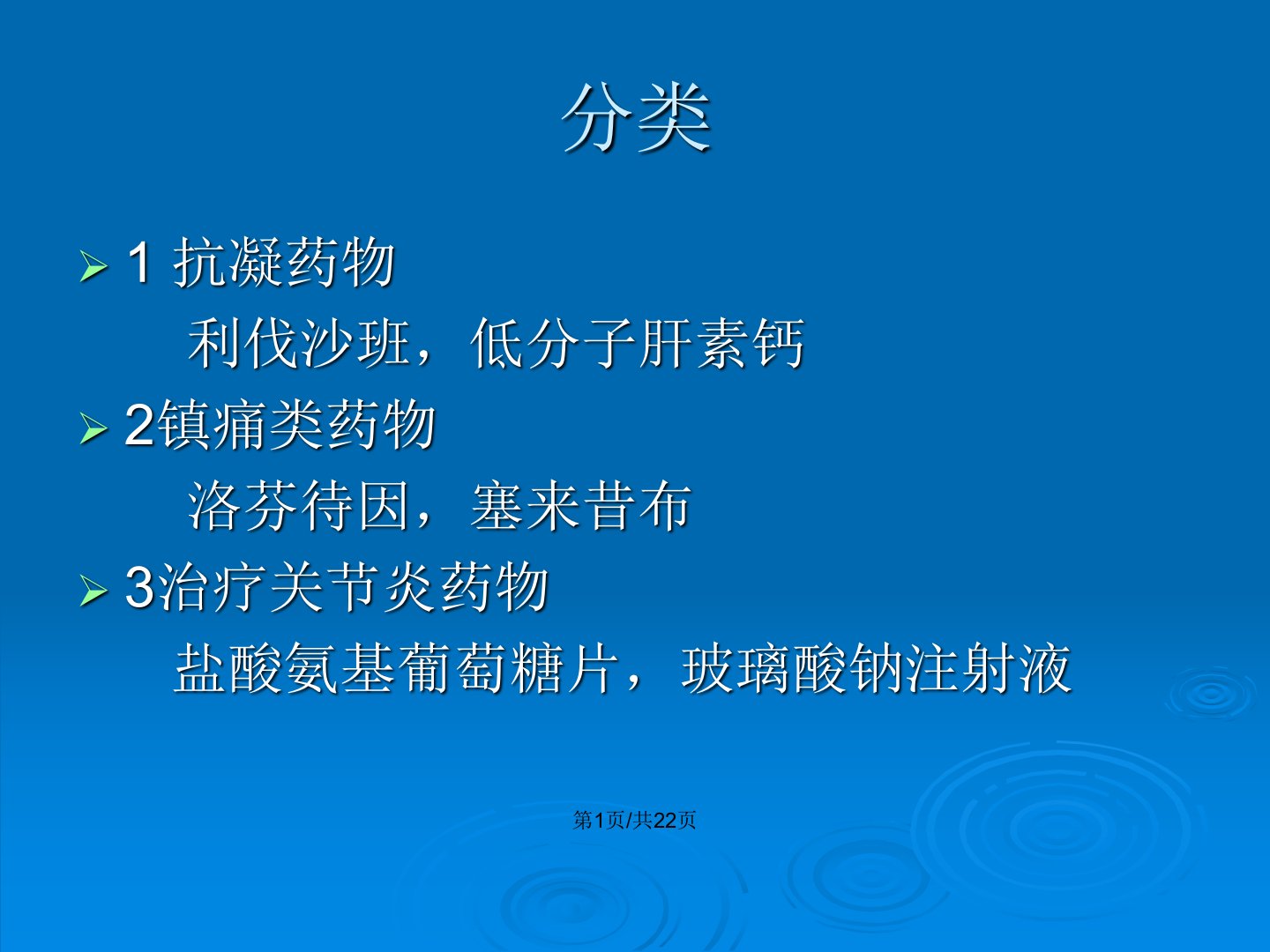 分类

1 抗凝药物

利伐沙班，低分子肝素钙

2镇痛类药物

洛芬待因，塞来昔布

3治疗关节炎药物

盐酸氨基葡萄糖片，玻璃酸钠注射液

第1页/共22页